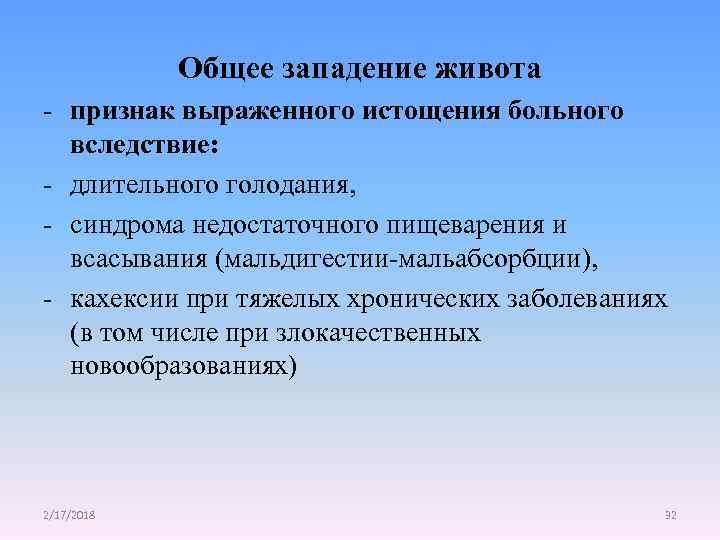 Общее западение живота

- признак выраженного истощения больного вследствие:
- длительного голодания,
- синдрома недостаточного пищеварения и всасывания (мальдигестии-мальабсорбции),
- кахексии при тяжелых хронических заболеваниях (в том числе при злокачественных новообразованиях)

2/17/2018

92